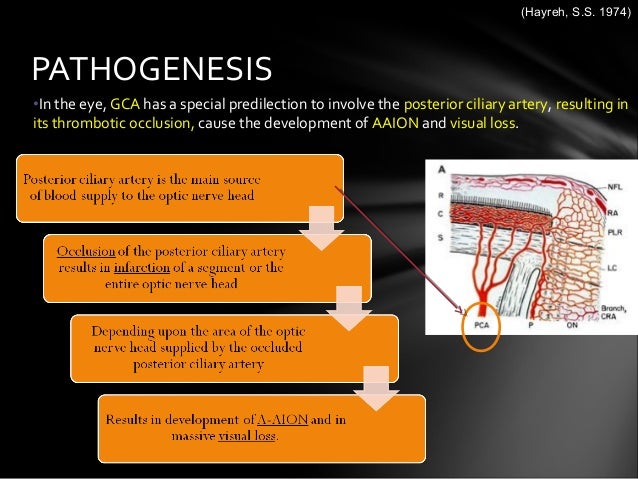 (Hayreh, S.S. 1974)

PATHOGENESIS

•In the eye, GCA has a special predilection to involve the posterior ciliary artery, resulting in its thrombotic occlusion, cause the development of AAION and visual loss.

Posterior ciliary artery is the main source of blood supply to the optic nerve head

Occlusion of the posterior ciliary artery results in infarction of a segment or the entire optic nerve head

Depending upon the area of the optic nerve head supplied by the occluded posterior ciliary artery

Results in development of A-AION and in massive visual loss.

A
R
C
S
NFL
RA
PLR
LC
Branch, CRA
PCA
P
ON